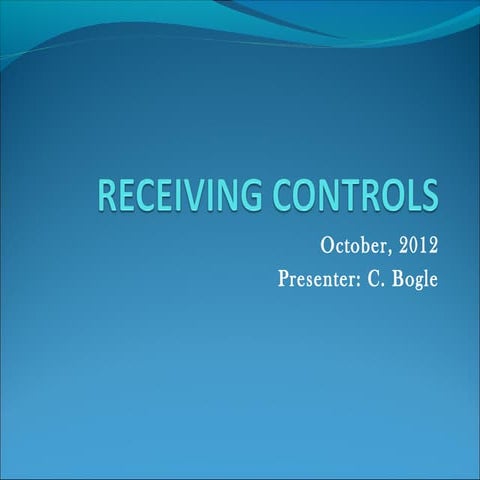 RECEIVING CONTROLS

October, 2012

Presenter: C. Bogle